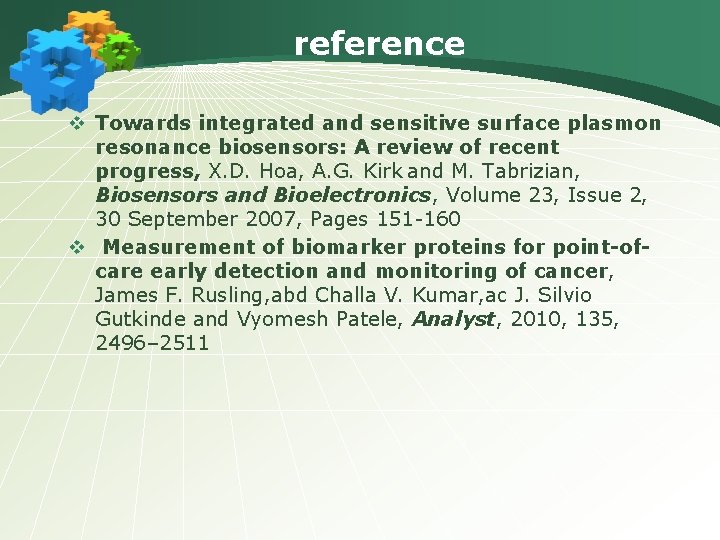 reference

❖ Towards integrated and sensitive surface plasmon resonance biosensors: A review of recent progress, X.D. Hoa, A.G. Kirk and M. Tabrizian, Biosensors and Bioelectronics, Volume 23, Issue 2, 30 September 2007, Pages 151-160

❖ Measurement of biomarker proteins for point-of-care early detection and monitoring of cancer, James F. Rusling,abd Challa V. Kumar,ac J. Silvio Gutkinde and Vyomesh Patele, Analyst, 2010, 135, 2496–2511